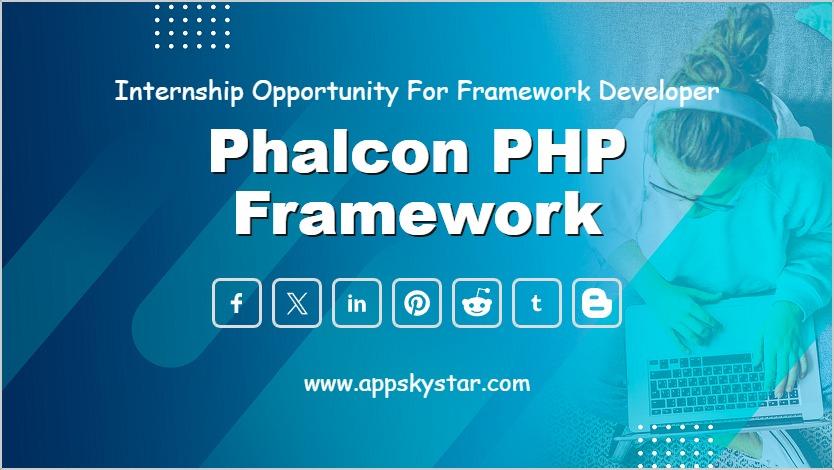 Internship Opportunity For Framework Developer

Phalcon PHP Framework

f 𝕏 in t

www.appskystar.com